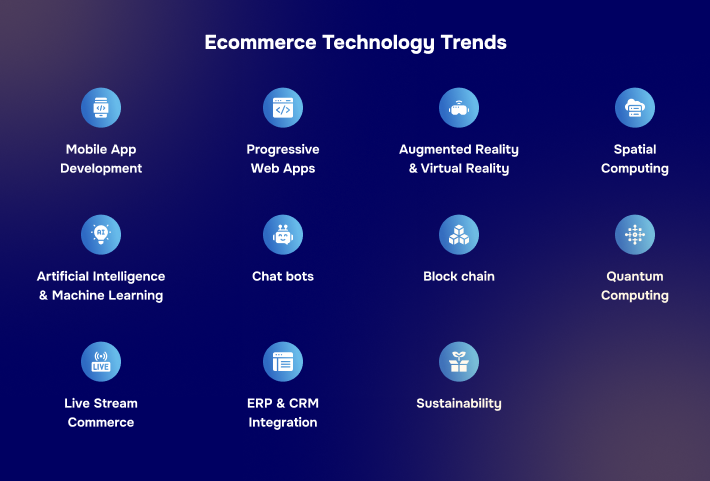 Ecommerce Technology Trends

Mobile App Development

Progressive Web Apps

Augmented Reality & Virtual Reality

Spatial Computing

AI

Artificial Intelligence & Machine Learning

Chat bots

Block chain

Quantum Computing

LIVE

Live Stream Commerce

ERP & CRM Integration

Sustainability